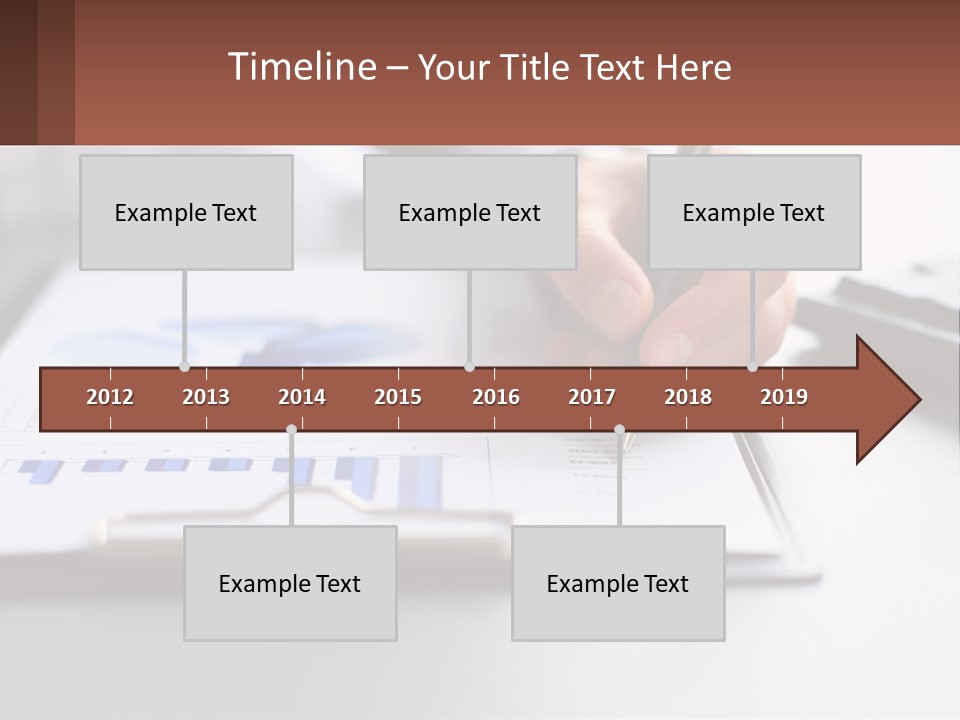 Timeline – Your Title Text Here

Example Text

Example Text

Example Text

2012 2013 2014 2015 2016 2017 2018 2019

Example Text

Example Text